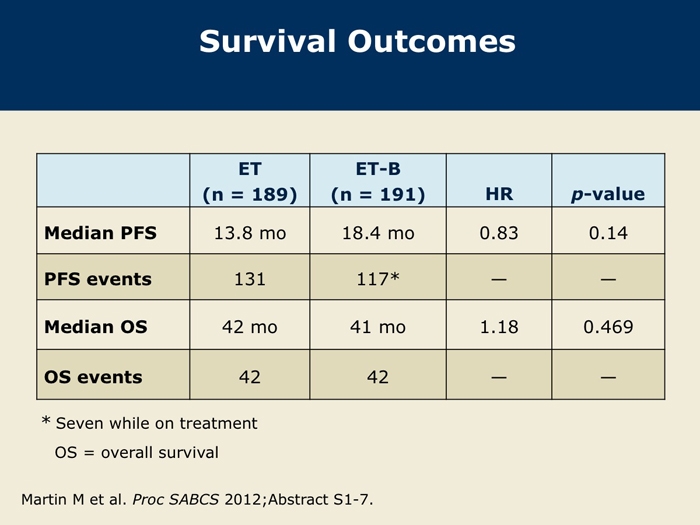 Survival Outcomes

| | ET (n = 189) | ET-B (n = 191) | HR | p-value |
|---|---|---|---|---|
| Median PFS | 13.8 mo | 18.4 mo | 0.83 | 0.14 |
| PFS events | 131 | 117* | — | — |
| Median OS | 42 mo | 41 mo | 1.18 | 0.469 |
| OS events | 42 | 42 | — | — |

* Seven while on treatment

OS = overall survival

Martin M et al. Proc SABCS 2012;Abstract S1-7.